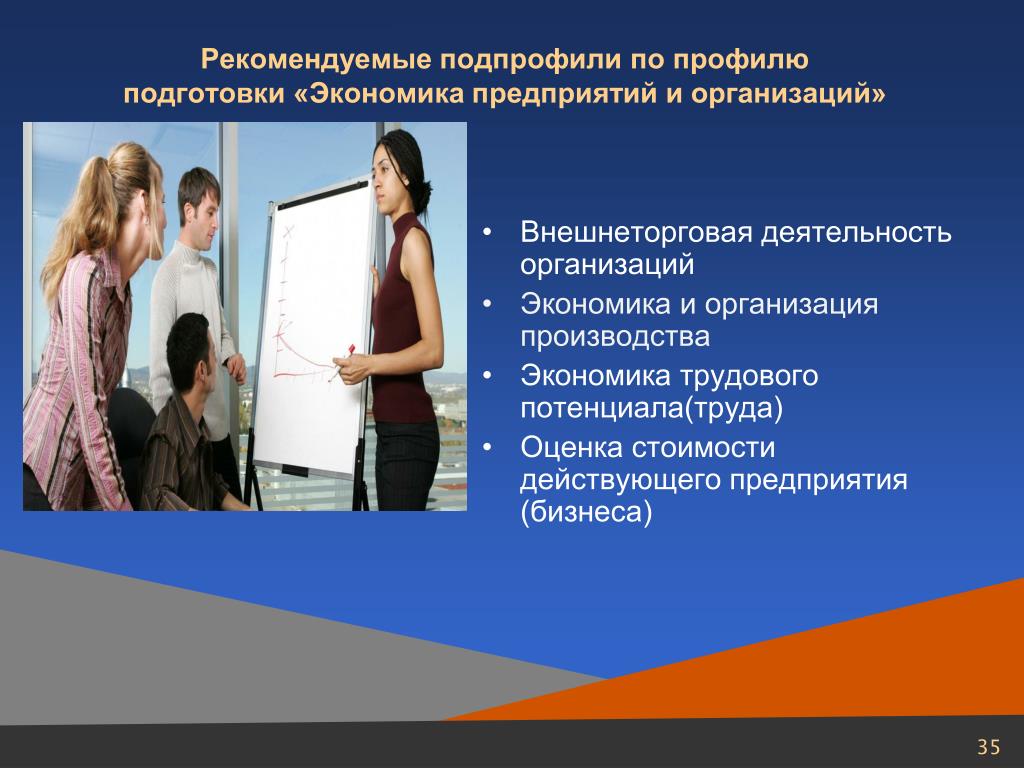 Рекомендуемые подпрофили по профилю подготовки «Экономика предприятий и организаций»

• Внешнеторговая деятельность организаций
• Экономика и организация производства
• Экономика трудового потенциала(труда)
• Оценка стоимости действующего предприятия (бизнеса)

35